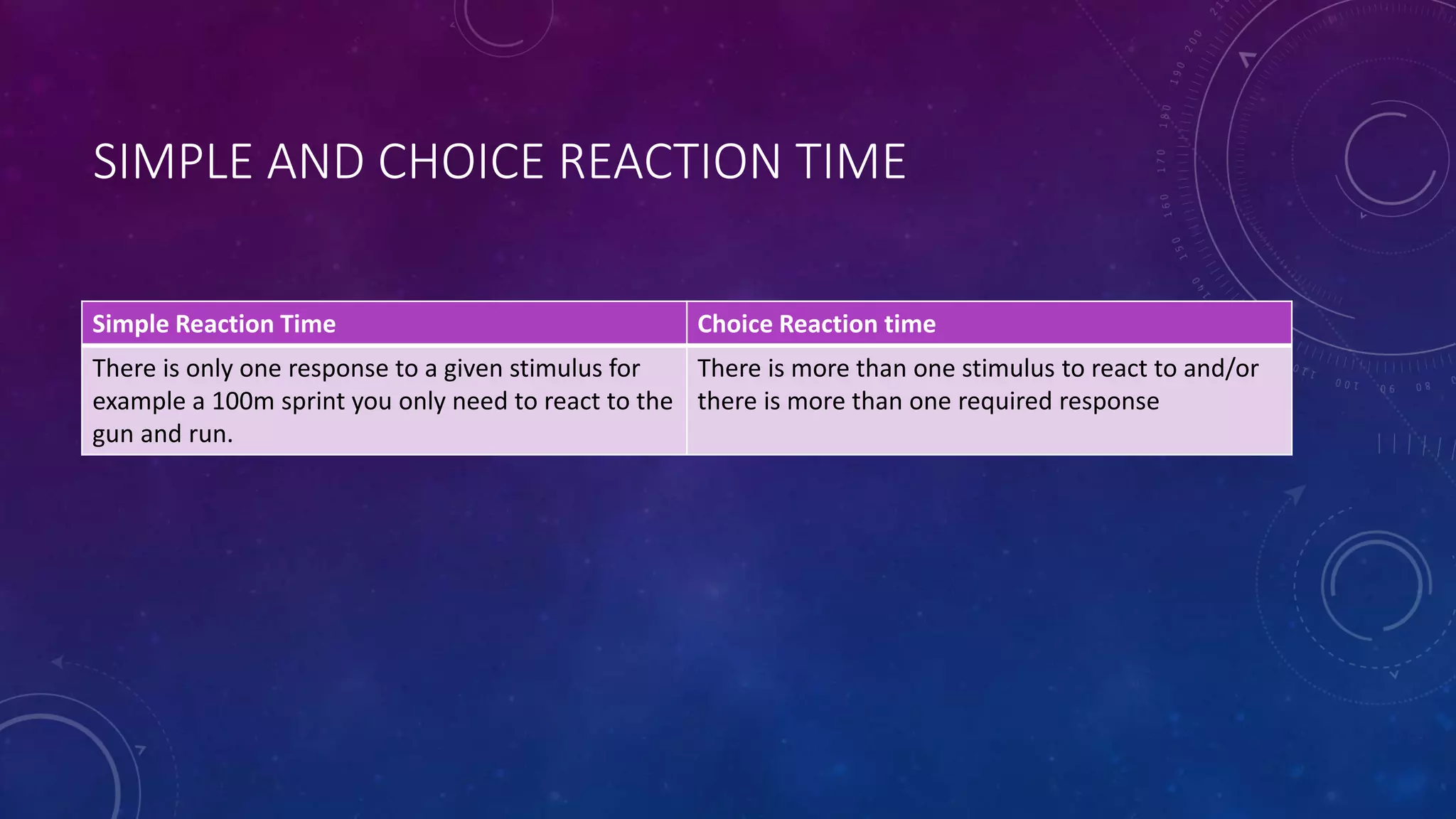 SIMPLE AND CHOICE REACTION TIME

| Simple Reaction Time | Choice Reaction time |
|---|---|
| There is only one response to a given stimulus for example a 100m sprint you only need to react to the gun and run. | There is more than one stimulus to react to and/or there is more than one required response |